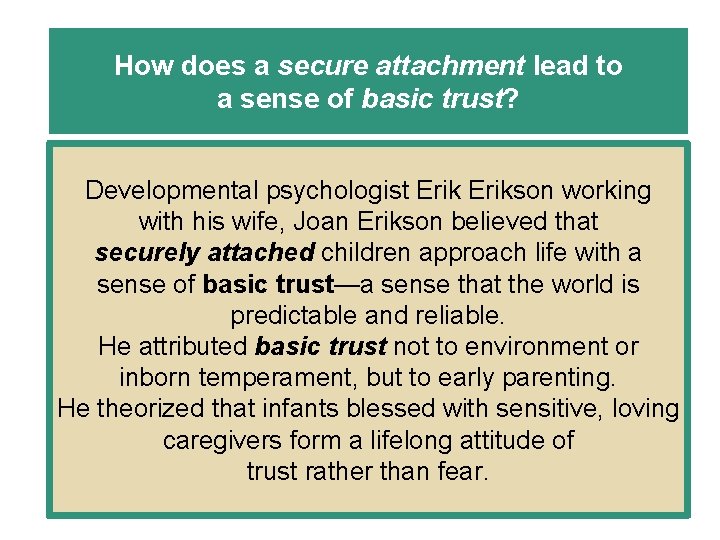 How does a secure attachment lead to a sense of basic trust?

Developmental psychologist Erik Erikson working with his wife, Joan Erikson believed that securely attached children approach life with a sense of basic trust—a sense that the world is predictable and reliable.
He attributed basic trust not to environment or inborn temperament, but to early parenting.
He theorized that infants blessed with sensitive, loving caregivers form a lifelong attitude of trust rather than fear.